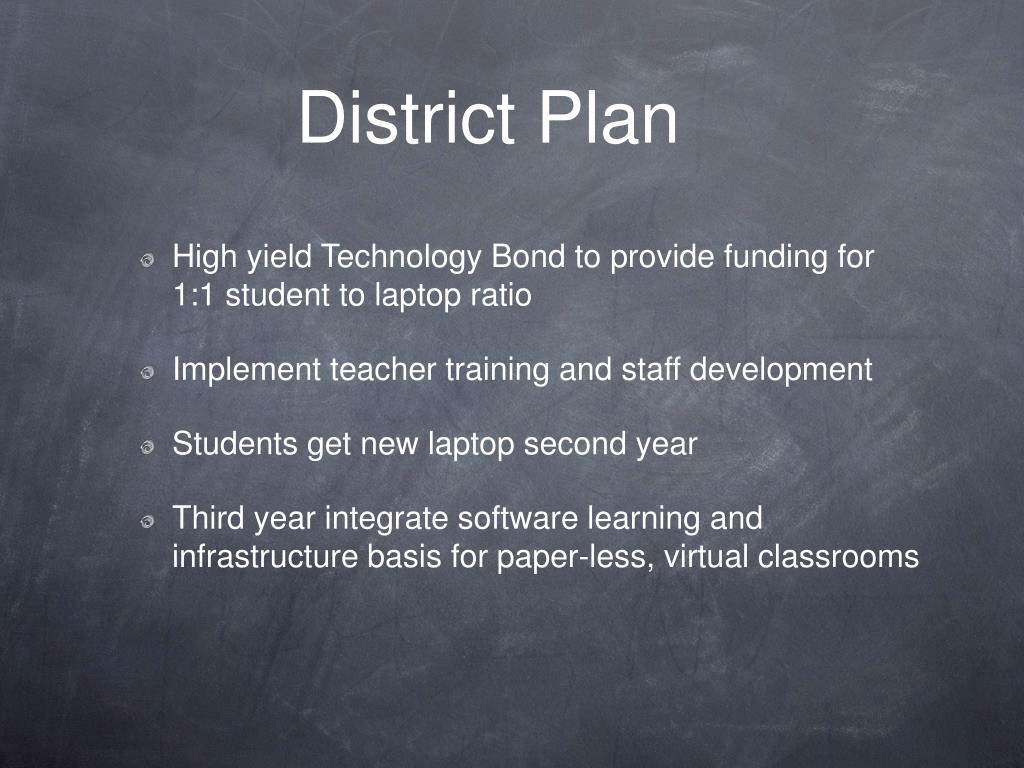 District Plan

High yield Technology Bond to provide funding for 1:1 student to laptop ratio

Implement teacher training and staff development

Students get new laptop second year

Third year integrate software learning and infrastructure basis for paper-less, virtual classrooms